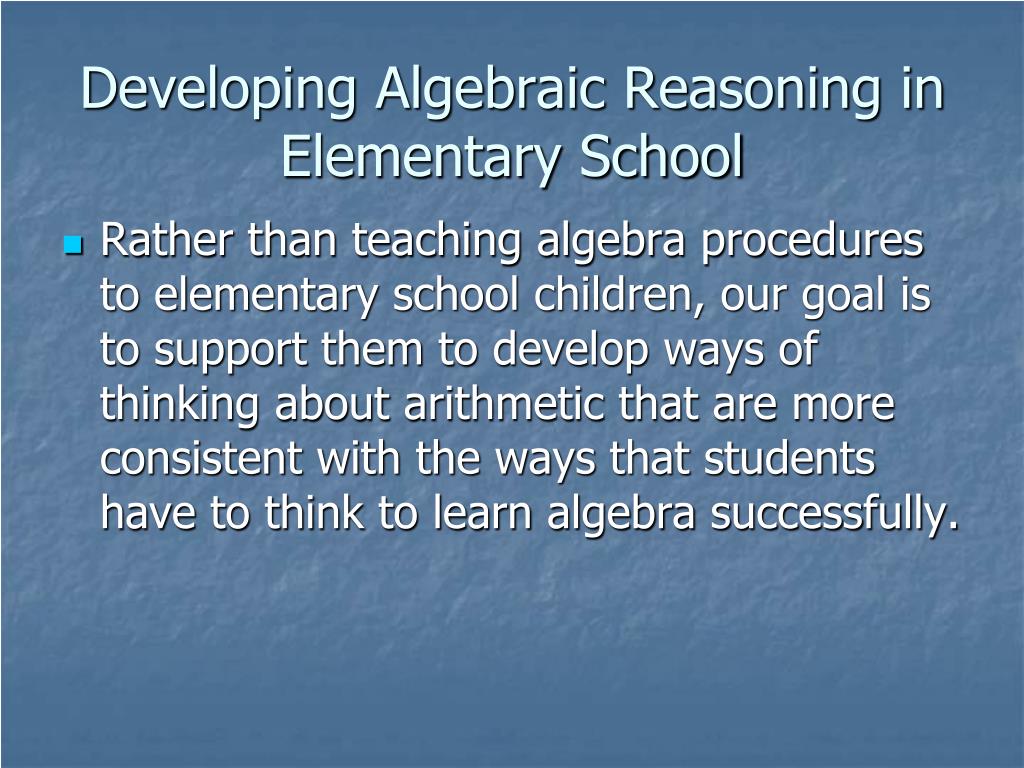 Developing Algebraic Reasoning in Elementary School

Rather than teaching algebra procedures to elementary school children, our goal is to support them to develop ways of thinking about arithmetic that are more consistent with the ways that students have to think to learn algebra successfully.